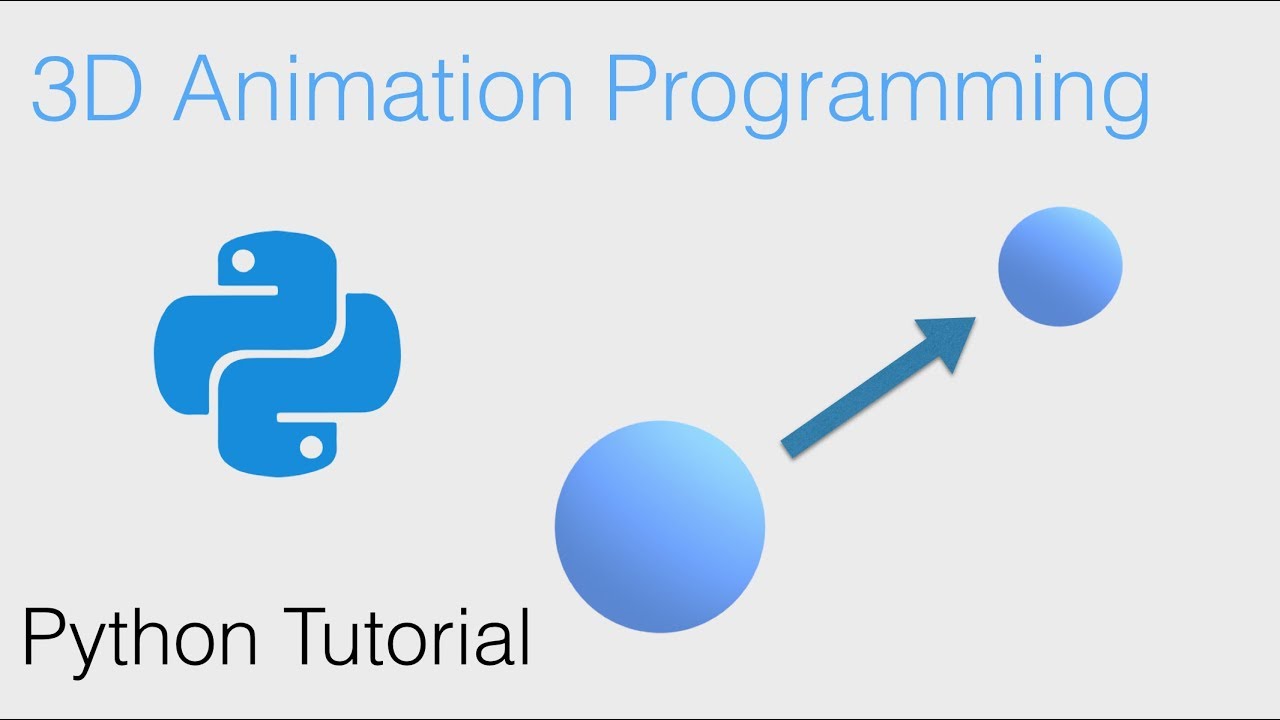 3D Animation Programming

Python Tutorial